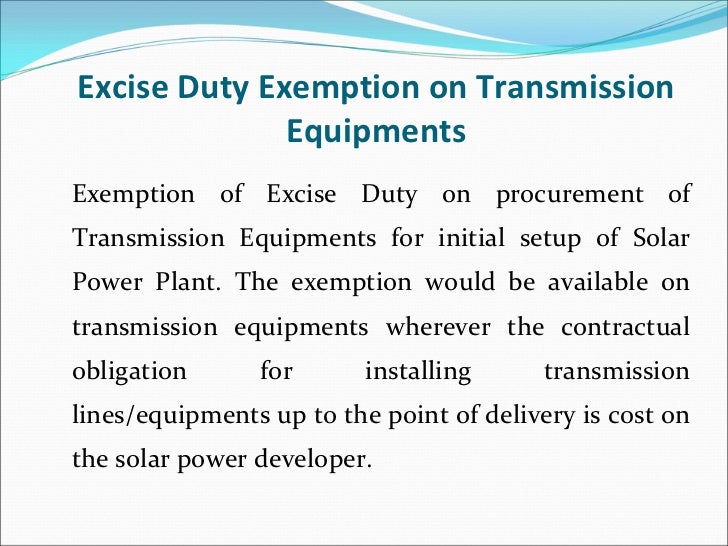 Excise Duty Exemption on Transmission Equipments

Exemption of Excise Duty on procurement of Transmission Equipments for initial setup of Solar Power Plant. The exemption would be available on transmission equipments wherever the contractual obligation for installing transmission lines/equipments up to the point of delivery is cost on the solar power developer.